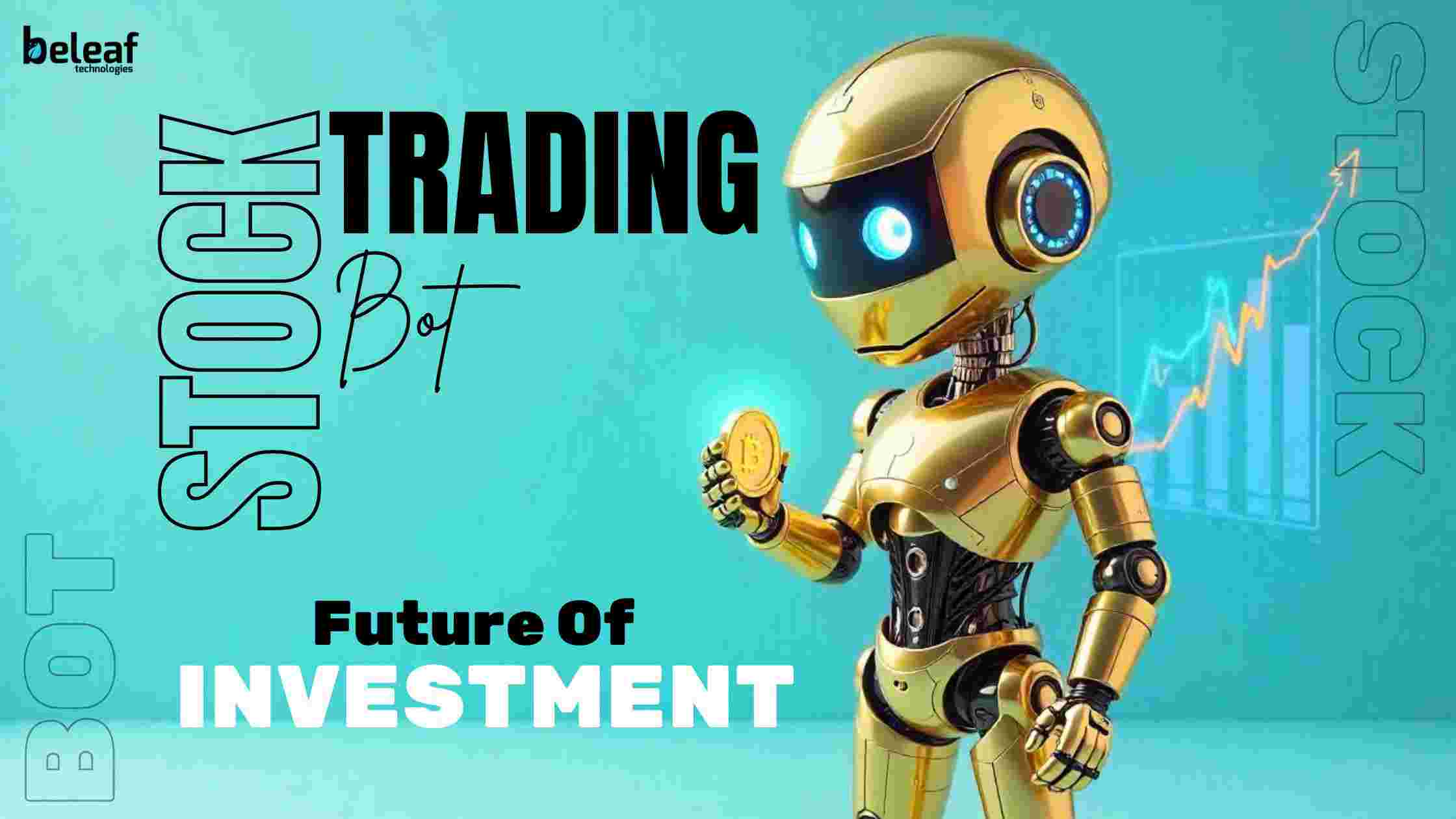 beleaf
technologies

STOCK TRADING
Bot

STOCK

BOT

Future Of
INVESTMENT